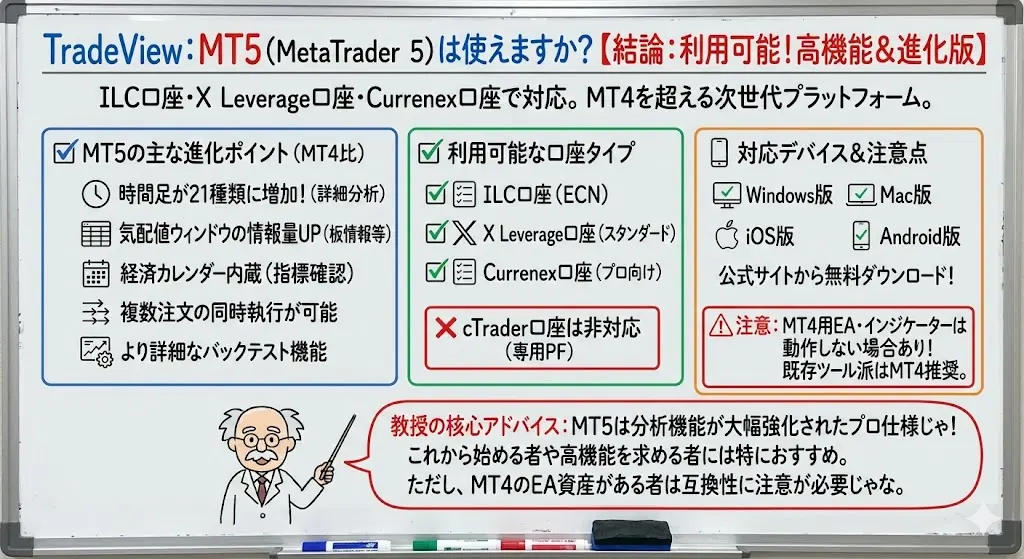 TradeView：MT5（MetaTrader 5）は使えますか？【結論：利用可能！高機能＆進化版】

ILC口座・X Leverage口座・Currenex口座で対応。MT4を超える次世代プラットフォーム。

MT5の主な進化ポイント（MT4比）

時間足が21種類に増加！（詳細分析）

気配値ウィンドウの情報量UP（板情報等）

経済カレンダー内蔵（指標確認）

複数注文の同時執行が可能

より詳細なバックテスト機能

利用可能な口座タイプ

ILC口座（ECN）

X Leverage口座（スタンダード）

Currenex口座（プロ向け）

cTrader口座は非対応（専用PF）

対応デバイス＆注意点

Windows版 Mac版

iOS版 Android版

公式サイトから無料ダウンロード！

注意：MT4用EA・インジケーターは動作しない場合あり！既存ツール派はMT4推奨。

教授の核心アドバイス：MT5は分析機能が大幅強化されたプロ仕様じゃ！これから始める者や高機能を求める者には特におすすめ。ただし、MT4のEA資産がある者は互換性に注意が必要じゃな。